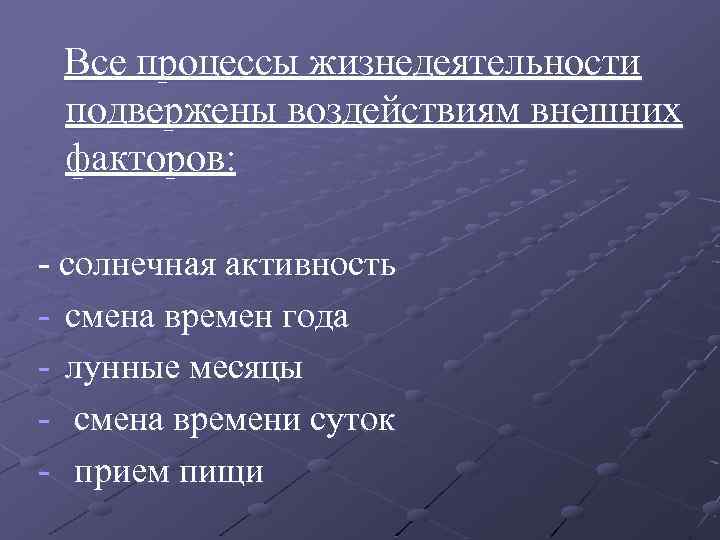 Все процессы жизнедеятельности подвержены воздействиям внешних факторов:

- солнечная активность
- смена времен года
- лунные месяцы
- смена времени суток
- прием пищи